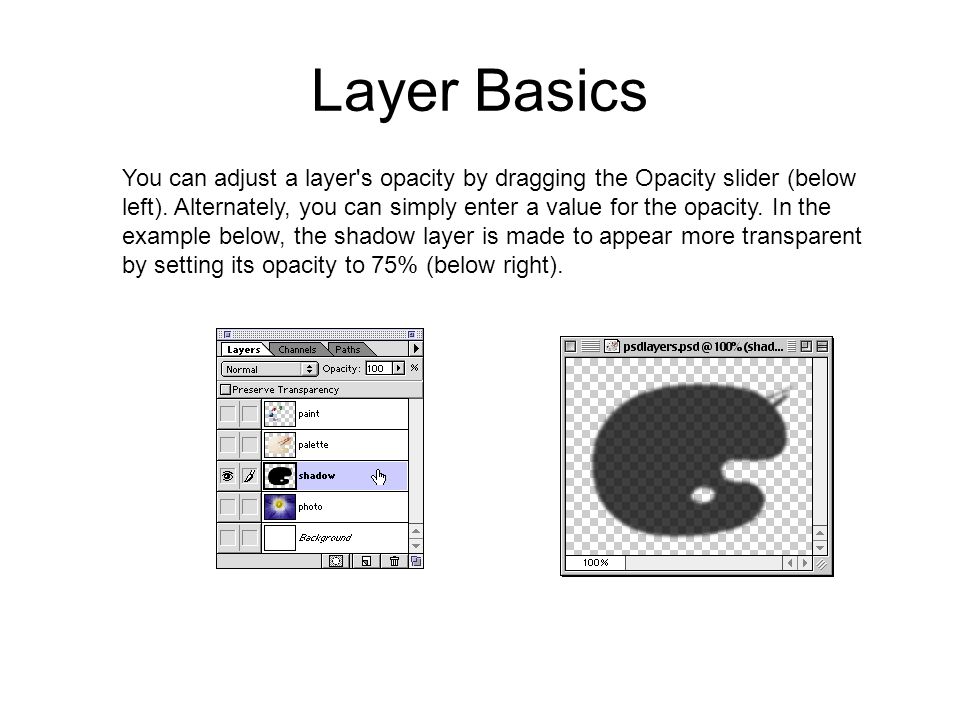 Layer Basics

You can adjust a layer's opacity by dragging the Opacity slider (below left). Alternately, you can simply enter a value for the opacity. In the example below, the shadow layer is made to appear more transparent by setting its opacity to 75% (below right).

Layers Channels Paths
Normal Opacity: 100 %
Preserve Transparency
paint
palette
shadow
photo
Background

psdlayers.psd @ 100% (shad...
100%